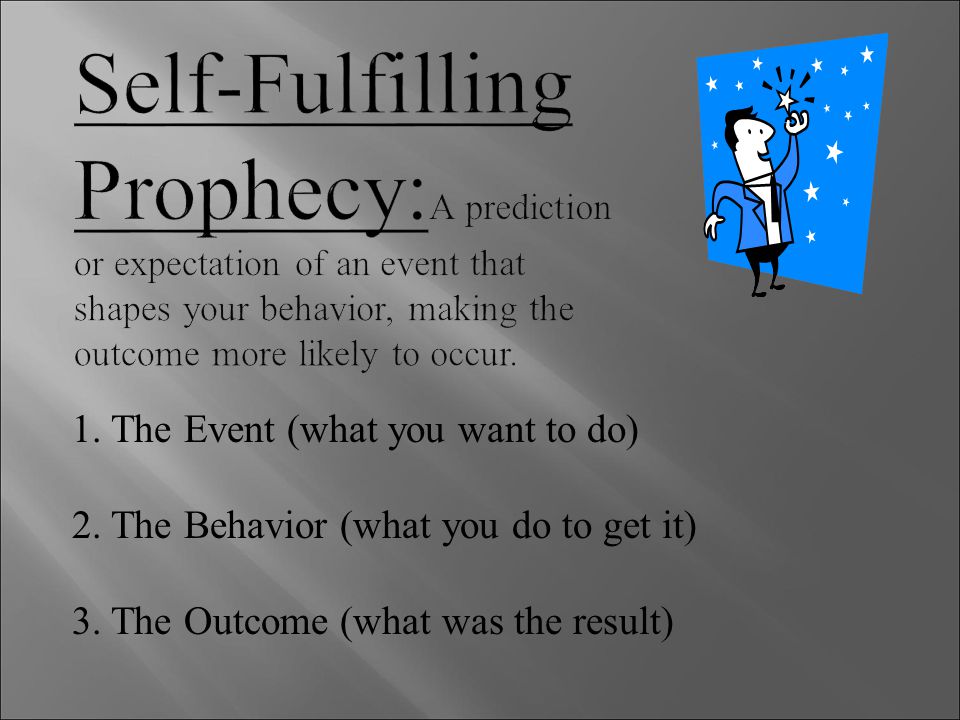 Self-Fulfilling Prophecy: A prediction or expectation of an event that shapes your behavior, making the outcome more likely to occur.

1. The Event (what you want to do)

2. The Behavior (what you do to get it)

3. The Outcome (what was the result)